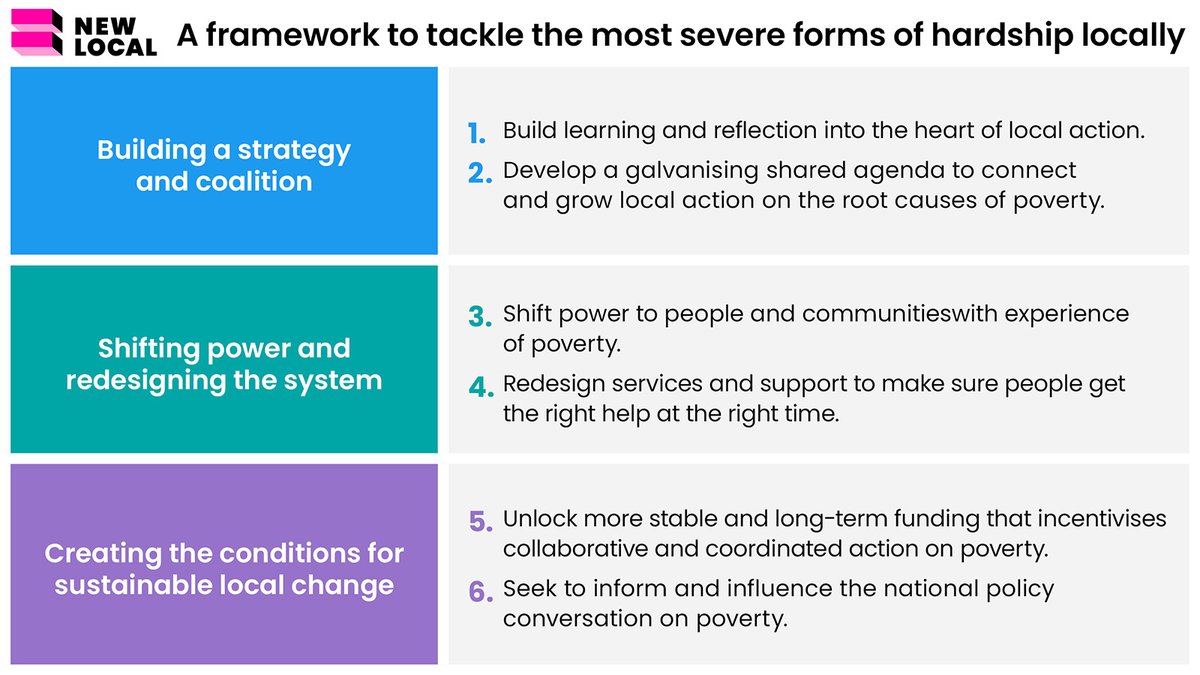 NEW LOCAL

A framework to tackle the most severe forms of hardship locally

Building a strategy and coalition

1. Build learning and reflection into the heart of local action.

2. Develop a galvanising shared agenda to connect and grow local action on the root causes of poverty.

Shifting power and redesigning the system

3. Shift power to people and communitieswith experience of poverty.

4. Redesign services and support to make sure people get the right help at the right time.

Creating the conditions for sustainable local change

5. Unlock more stable and long-term funding that incentivises collaborative and coordinated action on poverty.

6. Seek to inform and influence the national policy conversation on poverty.